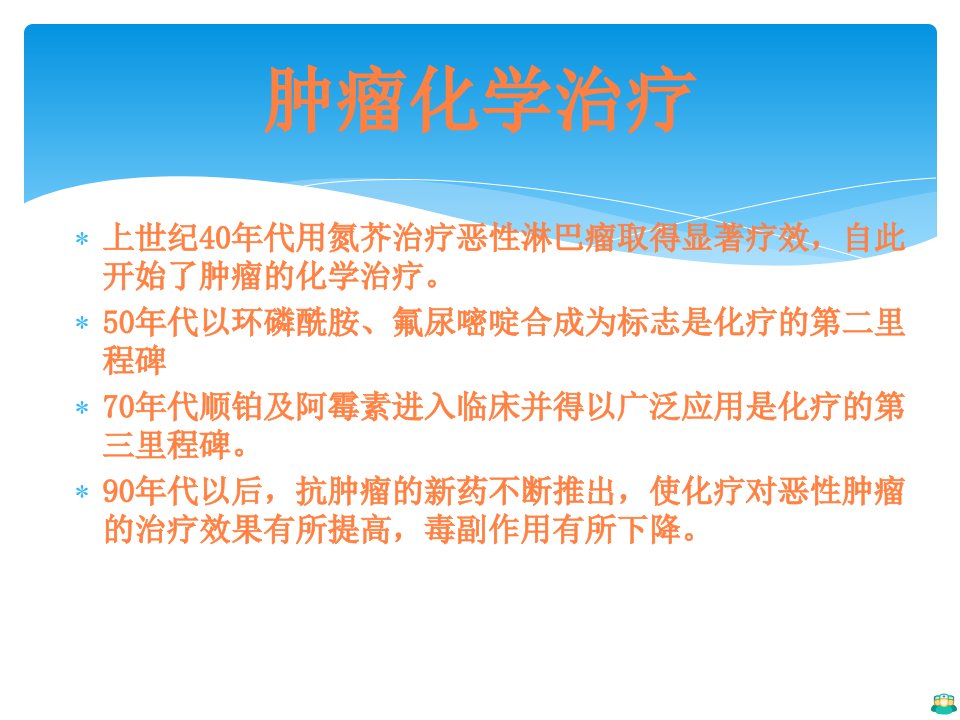 肿瘤化学治疗

* 上世纪40年代用氮芥治疗恶性淋巴瘤取得显著疗效，自此开始了肿瘤的化学治疗。
* 50年代以环磷酰胺、氟尿嘧啶合成为标志是化疗的第二里程碑
* 70年代顺铂及阿霉素进入临床并得以广泛应用是化疗的第三里程碑。
* 90年代以后，抗肿瘤的新药不断推出，使化疗对恶性肿瘤的治疗效果有所提高，毒副作用有所下降。